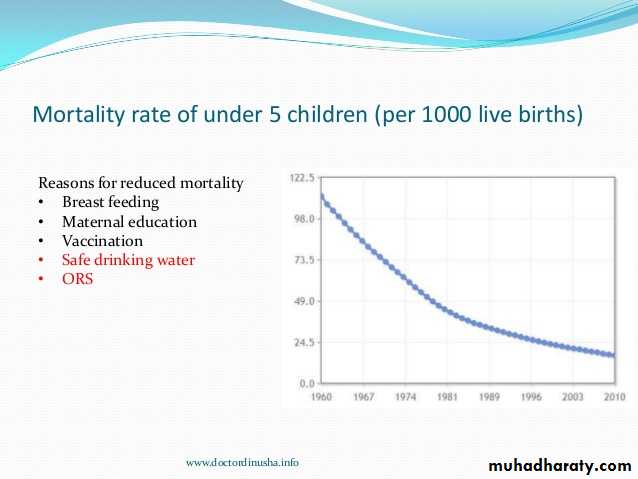 Mortality rate of under 5 children (per 1000 live births)

Reasons for reduced mortality
• Breast feeding
• Maternal education
• Vaccination
• Safe drinking water
• ORS

122.5
98.0
73.5
49.0
24.5
0.0
1960 1967 1974 1981 1989 1996 2003 2010

www.doctordinusha.info

muhadharaty.com